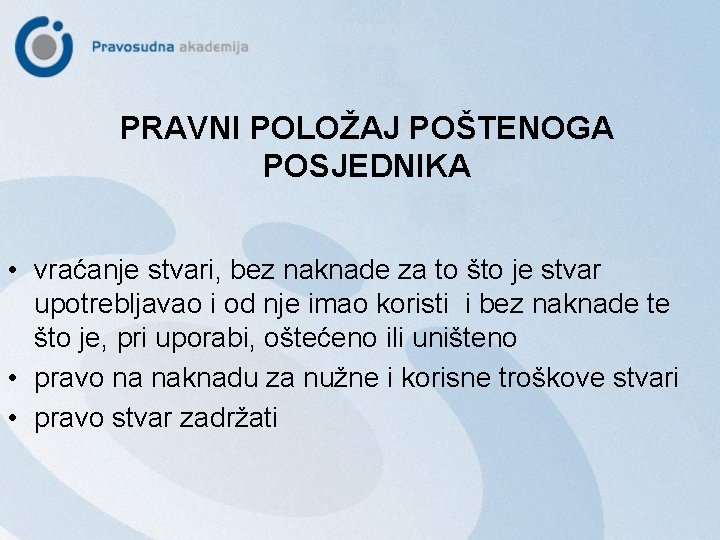 Pravosudna akademija

PRAVNI POLOŽAJ POŠTENOGA POSJEDNIKA

• vraćanje stvari, bez naknade za to što je stvar upotrebljavao i od nje imao koristi i bez naknade te što je, pri uporabi, oštećeno ili uništeno
• pravo na naknadu za nužne i korisne troškove stvari
• pravo stvar zadržati